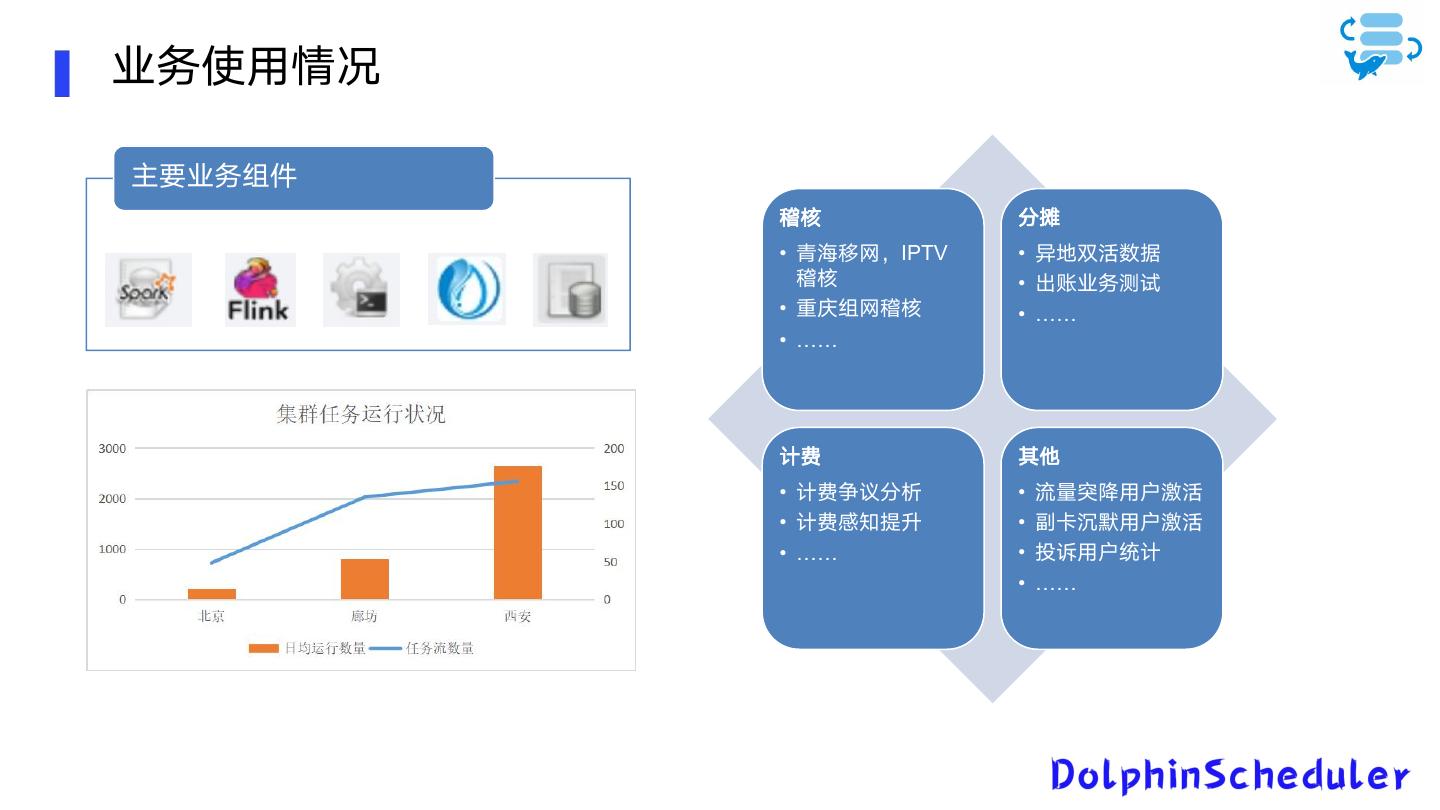 业务使用情况

主要业务组件

Spark

Flink

集群任务运行状况

3000
2000
1000
0

200
150
100
50
0

北京 廊坊 西安

日均运行数量 任务流数量

稽核
• 青海移网，IPTV稽核
• 重庆组网稽核
• ……

分摊
• 异地双活数据
• 出账业务测试
• ……

计费
• 计费争议分析
• 计费感知提升
• ……

其他
• 流量突降用户激活
• 副卡沉默用户激活
• 投诉用户统计
• ……

DolphinScheduler